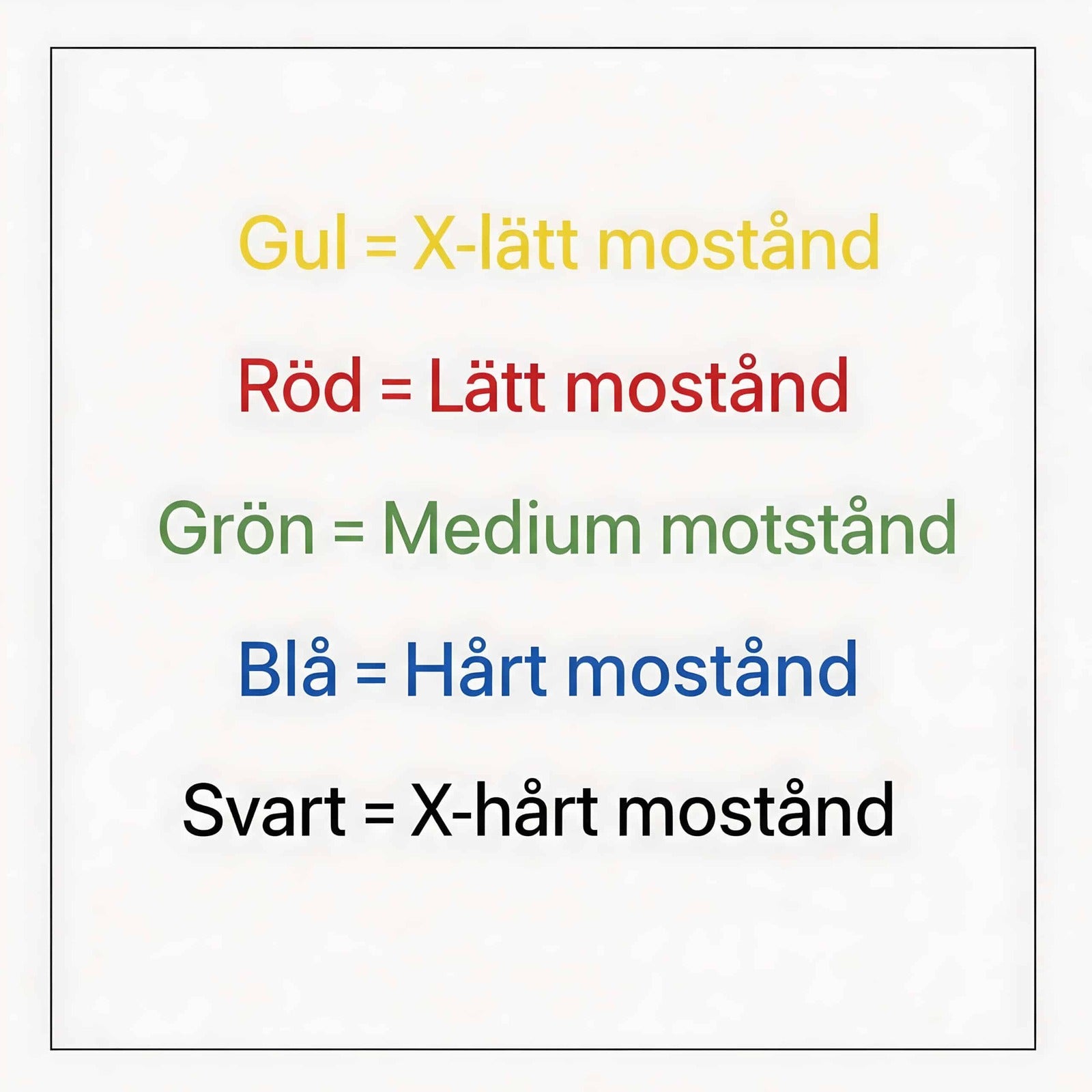 Gul = X-lätt mostånd

Röd = Lätt mostånd

Grön = Medium motstånd

Blå = Hårt mostånd

Svart = X-hårt mostånd